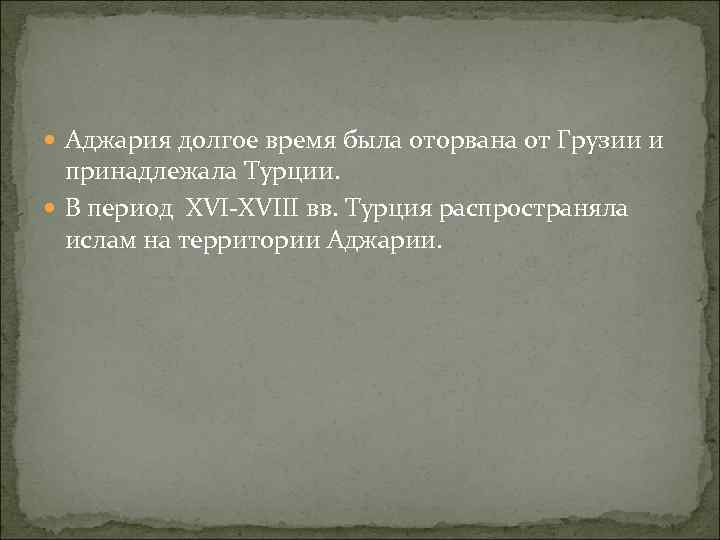 Аджария долгое время была оторвана от Грузии и принадлежала Турции.

В период XVI-XVIII вв. Турция распространяла ислам на территории Аджарии.